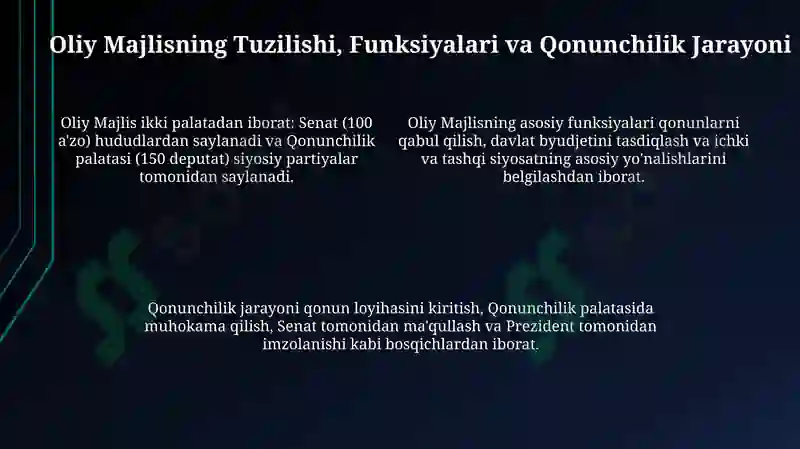 Oliy Majlisning Tuzilishi, Funksiyalari va Qonunchilik Jarayoni

Oliy Majlis ikki palatadan iborat: Senat (100 a'zo) hududlardan saylanadi va Qonunchilik palatasi (150 deputat) siyosiy partiyalar tomonidan saylanadi.

Oliy Majlisning asosiy funksiyalari qonunlarni qabul qilish, davlat byudjetini tasdiqlash va ichki va tashqi siyosatning asosiy yo'nalishlarini belgilashdan iborat.

Qonunchilik jarayoni qonun loyihasini kiritish, Qonunchilik palatasida muhokama qilish, Senat tomonidan ma'qullash va Prezident tomonidan imzolanishi kabi bosqichlardan iborat.